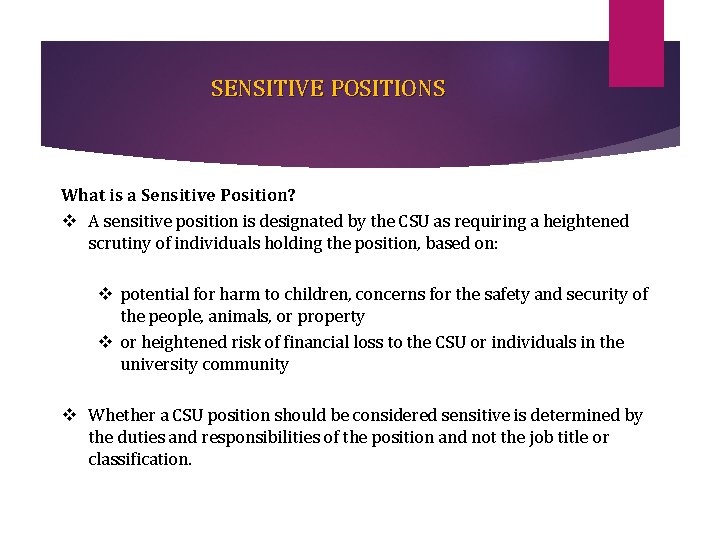 SENSITIVE POSITIONS

What is a Sensitive Position?

❖ A sensitive position is designated by the CSU as requiring a heightened scrutiny of individuals holding the position, based on:

❖ potential for harm to children, concerns for the safety and security of the people, animals, or property

❖ or heightened risk of financial loss to the CSU or individuals in the university community

❖ Whether a CSU position should be considered sensitive is determined by the duties and responsibilities of the position and not the job title or classification.